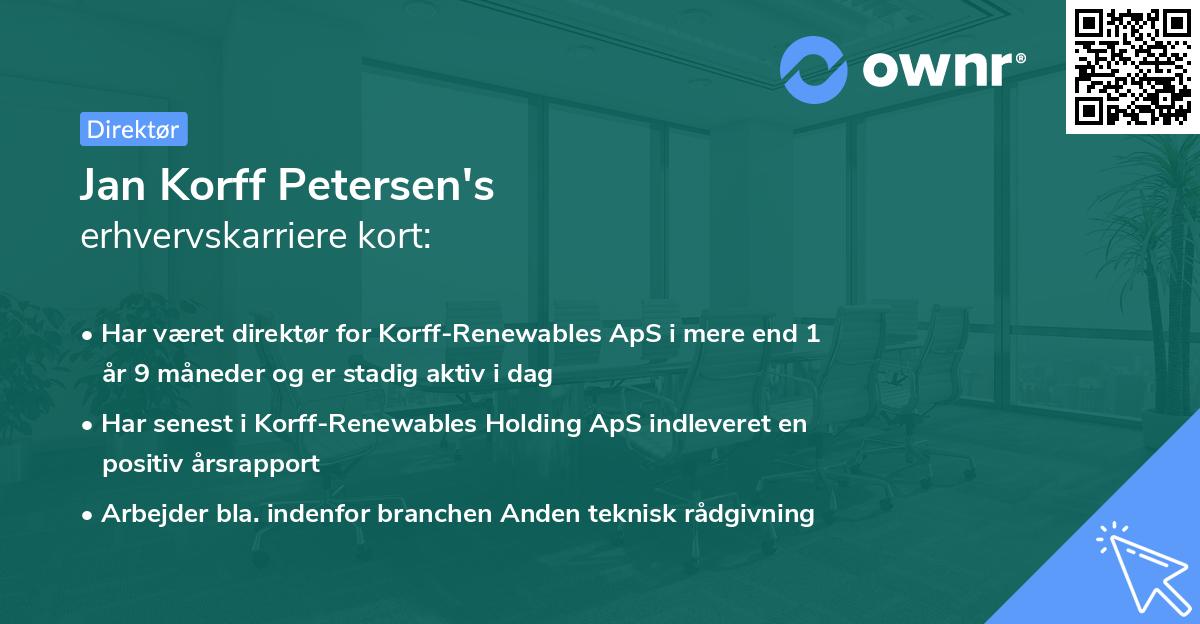 ownr®

Direktør

Jan Korff Petersen's
erhvervskarriere kort:

• Har været direktør for Korff-Renewables ApS i mere end 1 år 9 måneder og er stadig aktiv i dag

• Har senest i Korff-Renewables Holding ApS indleveret en positiv årsrapport

• Arbejder bla. indenfor branchen Anden teknisk rådgivning